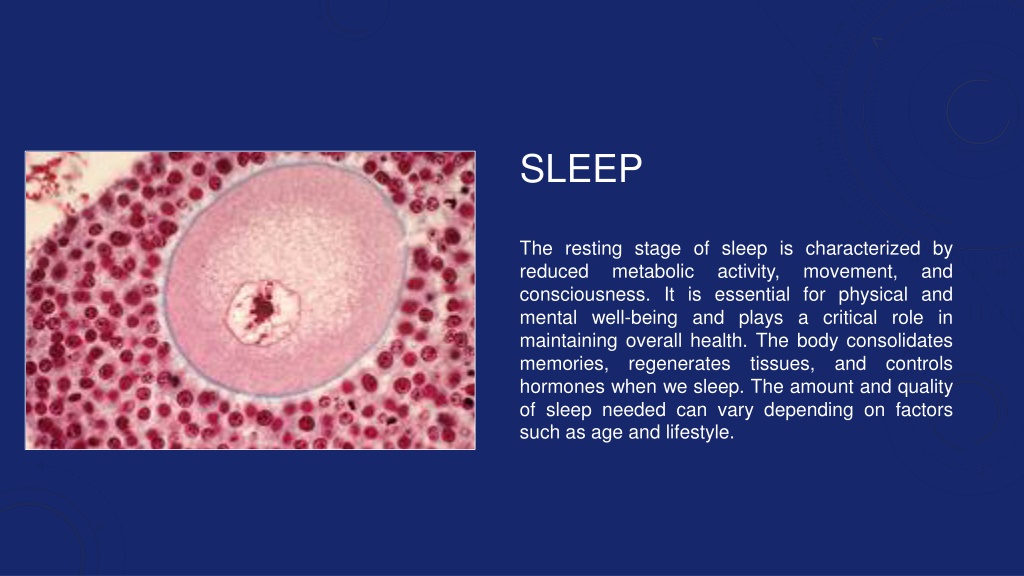 SLEEP

The resting stage of sleep is characterized by reduced metabolic activity, movement, and consciousness. It is essential for physical and mental well-being and plays a critical role in maintaining overall health. The body consolidates memories, regenerates tissues, and controls hormones when we sleep. The amount and quality of sleep needed can vary depending on factors such as age and lifestyle.